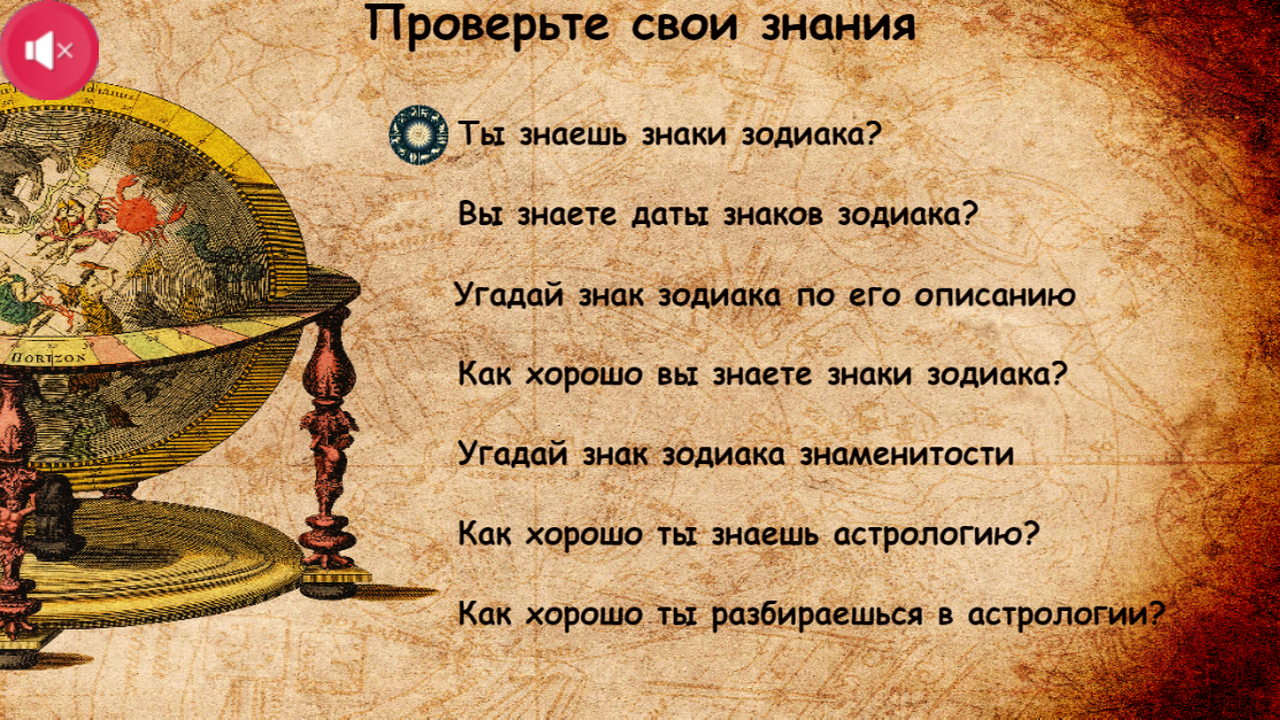 Проверьте свои знания

Ты знаешь знаки зодиака?

Вы знаете даты знаков зодиака?

Угадай знак зодиака по его описанию

Как хорошо вы знаете знаки зодиака?

Угадай знак зодиака знаменитости

Как хорошо ты знаешь астрологию?

Как хорошо ты разбираешься в астрологии?

HORIZON